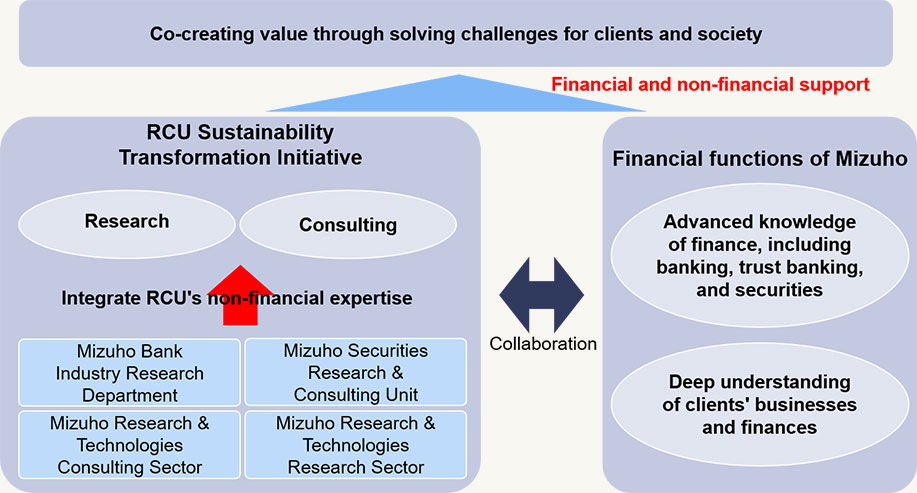 Co-creating value through solving challenges for clients and society

Financial and non-financial support

RCU Sustainability Transformation Initiative

Research

Consulting

Integrate RCU's non-financial expertise

Mizuho Bank Industry Research Department

Mizuho Securities Research & Consulting Unit

Mizuho Research & Technologies Consulting Sector

Mizuho Research & Technologies Research Sector

Collaboration

Financial functions of Mizuho

Advanced knowledge of finance, including banking, trust banking, and securities

Deep understanding of clients' businesses and finances